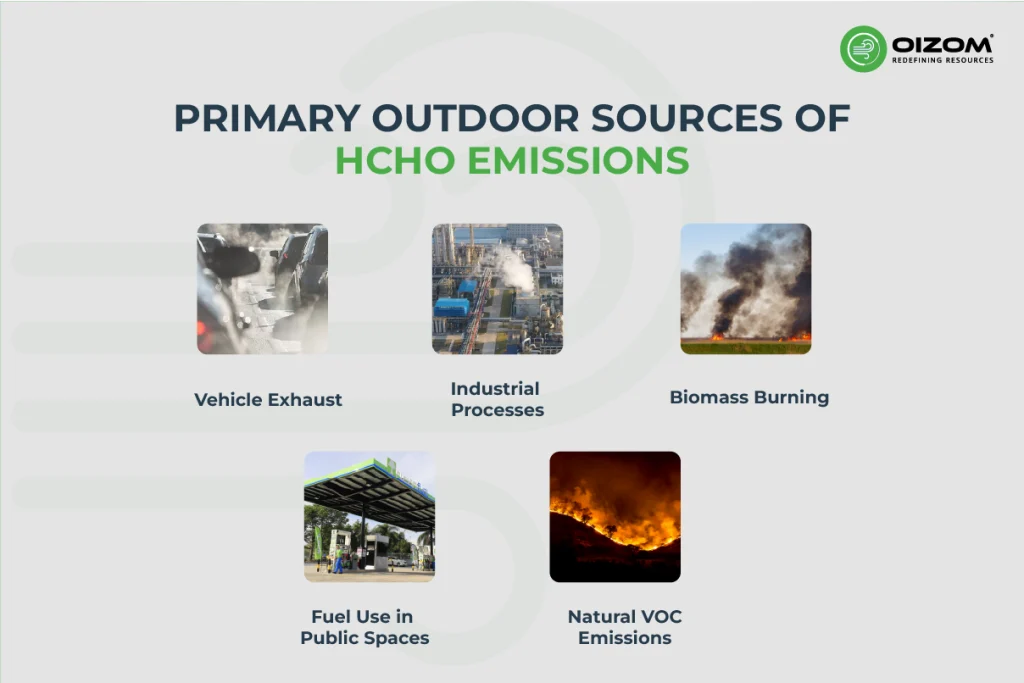 OIZOM®
REDEFINING RESOURCES

PRIMARY OUTDOOR SOURCES OF HCHO EMISSIONS

Vehicle Exhaust

Industrial Processes

Biomass Burning

Fuel Use in Public Spaces

Natural VOC Emissions